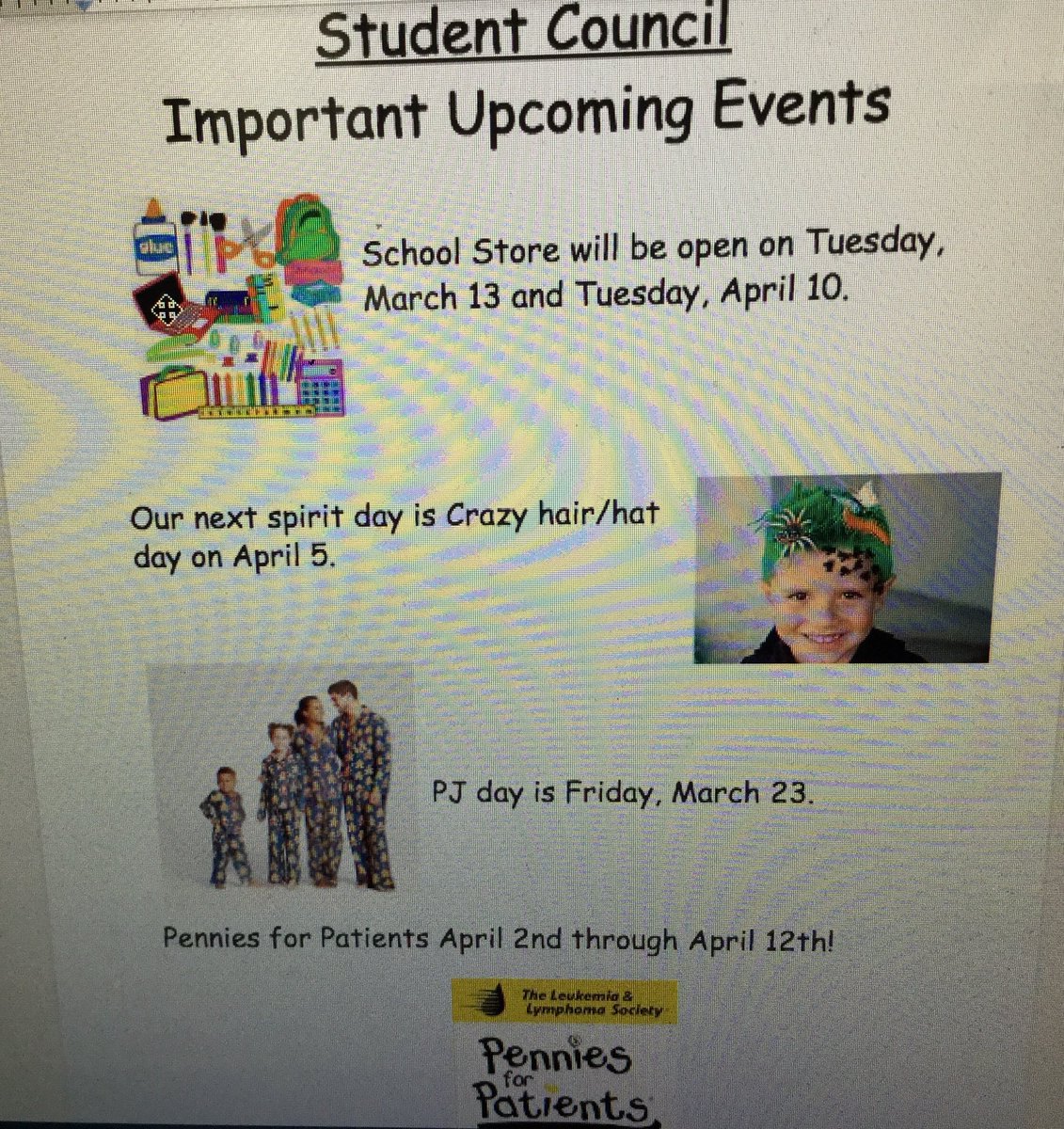 Student Council
Important Upcoming Events

glue

School Store will be open on Tuesday, March 13 and Tuesday, April 10.

Our next spirit day is Crazy hair/hat day on April 5.

PJ day is Friday, March 23.

Pennies for Patients April 2nd through April 12th!

The Leukemia & Lymphoma Society

Pennies for Patients